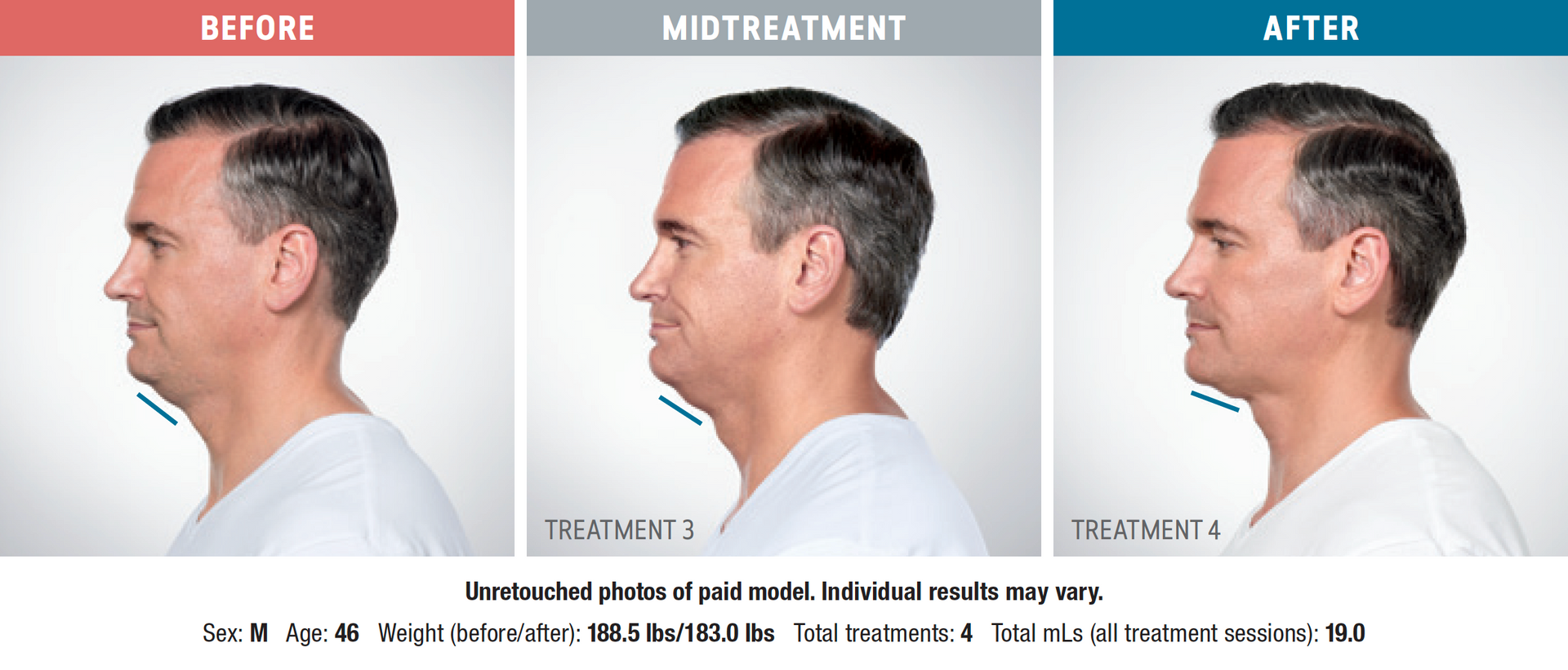 BEFORE

MIDTREATMENT

TREATMENT 3

AFTER

TREATMENT 4

Unretouched photos of paid model. Individual results may vary.

Sex: M Age: 46 Weight (before/after): 188.5 lbs/183.0 lbs Total treatments: 4 Total mLs (all treatment sessions): 19.0